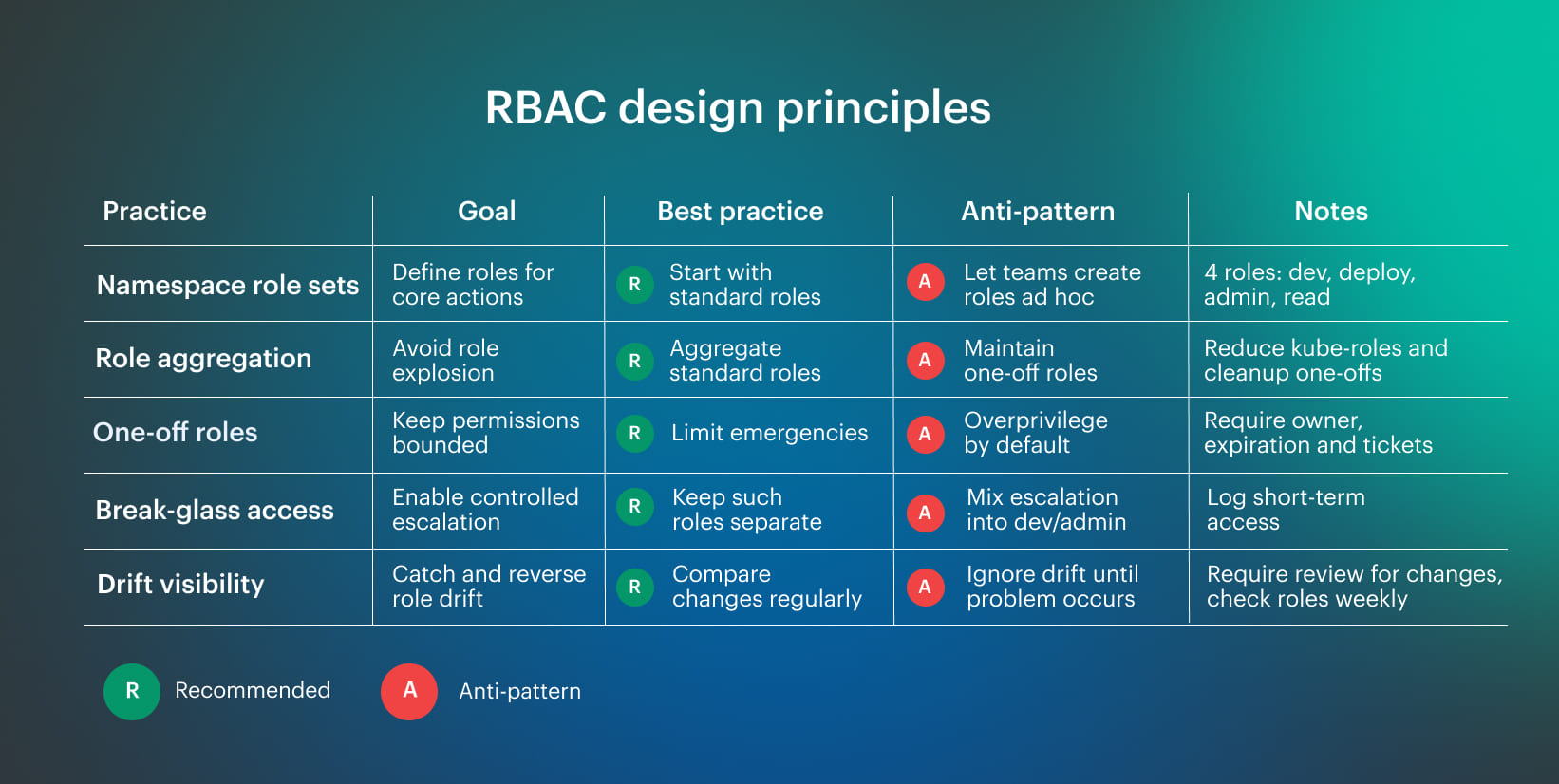 RBAC design principles

| Practice | Goal | Best practice | Anti-pattern | Notes |
|---|---|---|---|---|
| Namespace role sets | Define roles for core actions | R Start with standard roles | A Let teams create roles ad hoc | 4 roles: dev, deploy, admin, read |
| Role aggregation | Avoid role explosion | R Aggregate standard roles | A Maintain one-off roles | Reduce kube-roles and cleanup one-offs |
| One-off roles | Keep permissions bounded | R Limit emergencies | A Overprivilege by default | Require owner, expiration and tickets |
| Break-glass access | Enable controlled escalation | R Keep such roles separate | A Mix escalation into dev/admin | Log short-term access |
| Drift visibility | Catch and reverse role drift | R Compare changes regularly | A Ignore drift until problem occurs | Require review for changes, check roles weekly |

R Recommended A Anti-pattern